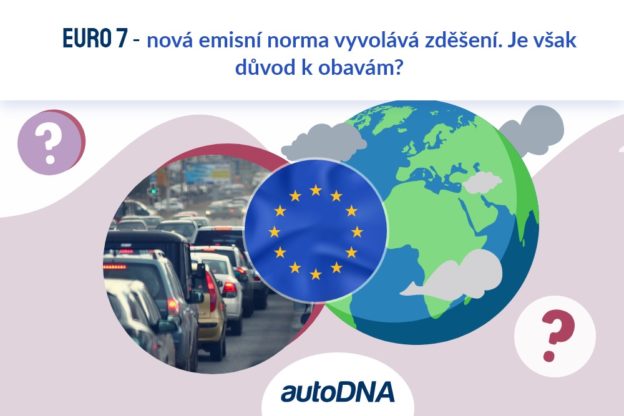 EURO 7 - nová emisní norma vyvolává zděšení. Je však důvod k obavám?

?

?

autoDNA